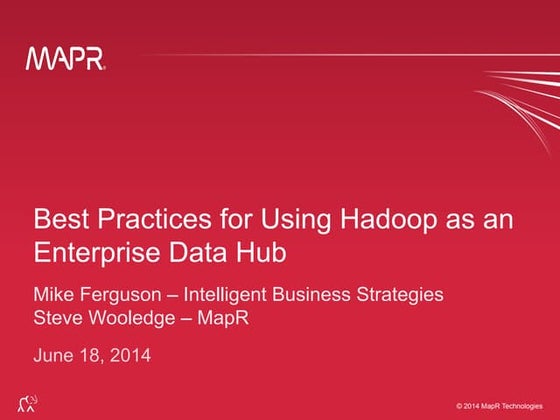 MAPR.

Best Practices for Using Hadoop as an Enterprise Data Hub

Mike Ferguson – Intelligent Business Strategies
Steve Wooledge – MapR

June 18, 2014

© 2014 MapR Technologies